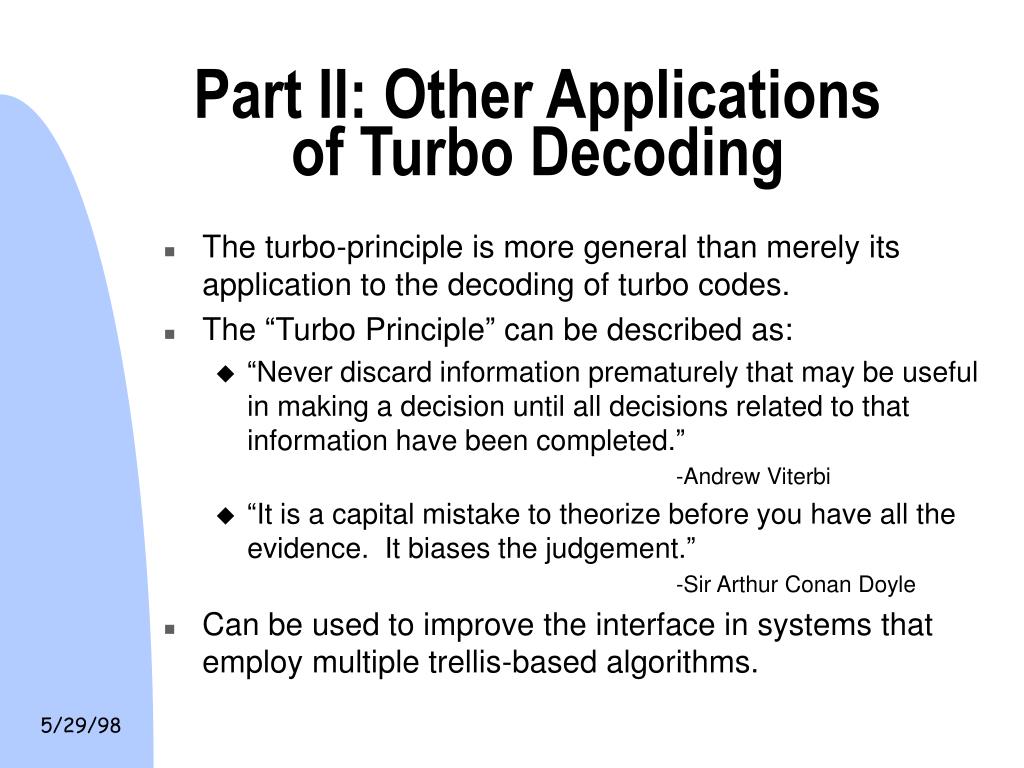 Part II: Other Applications of Turbo Decoding

The turbo-principle is more general than merely its application to the decoding of turbo codes.

The “Turbo Principle” can be described as:

“Never discard information prematurely that may be useful in making a decision until all decisions related to that information have been completed.”

-Andrew Viterbi

“It is a capital mistake to theorize before you have all the evidence. It biases the judgement.”

-Sir Arthur Conan Doyle

Can be used to improve the interface in systems that employ multiple trellis-based algorithms.

5/29/98